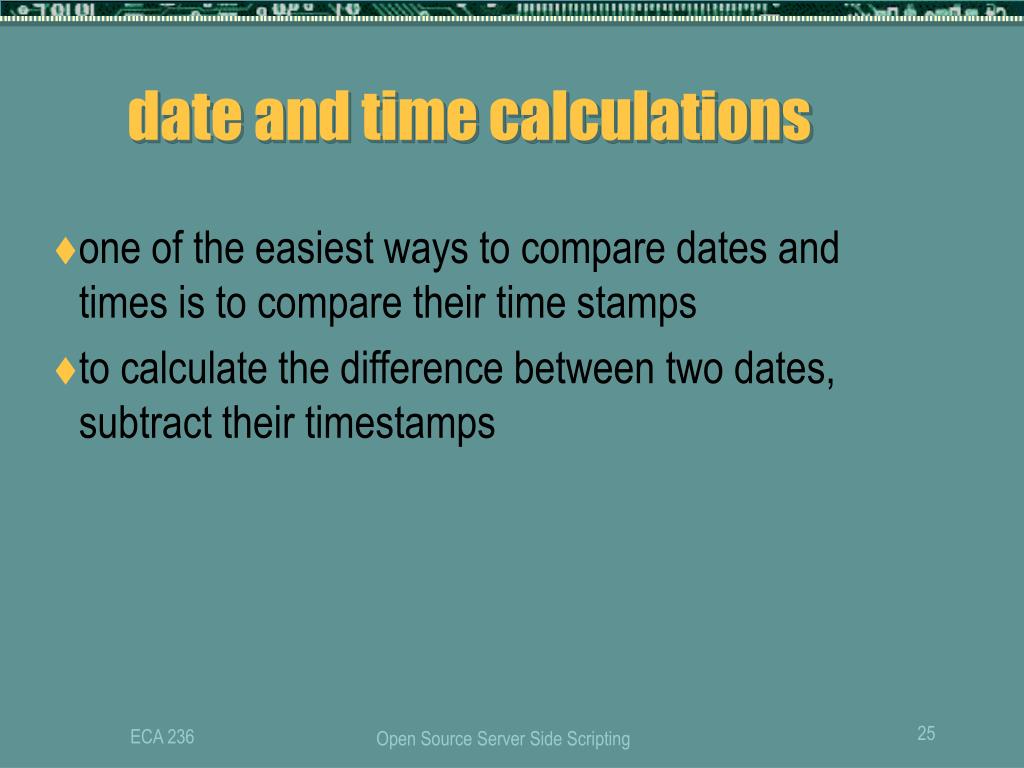 date and time calculations

♦one of the easiest ways to compare dates and times is to compare their time stamps

♦to calculate the difference between two dates, subtract their timestamps

ECA 236

Open Source Server Side Scripting

25